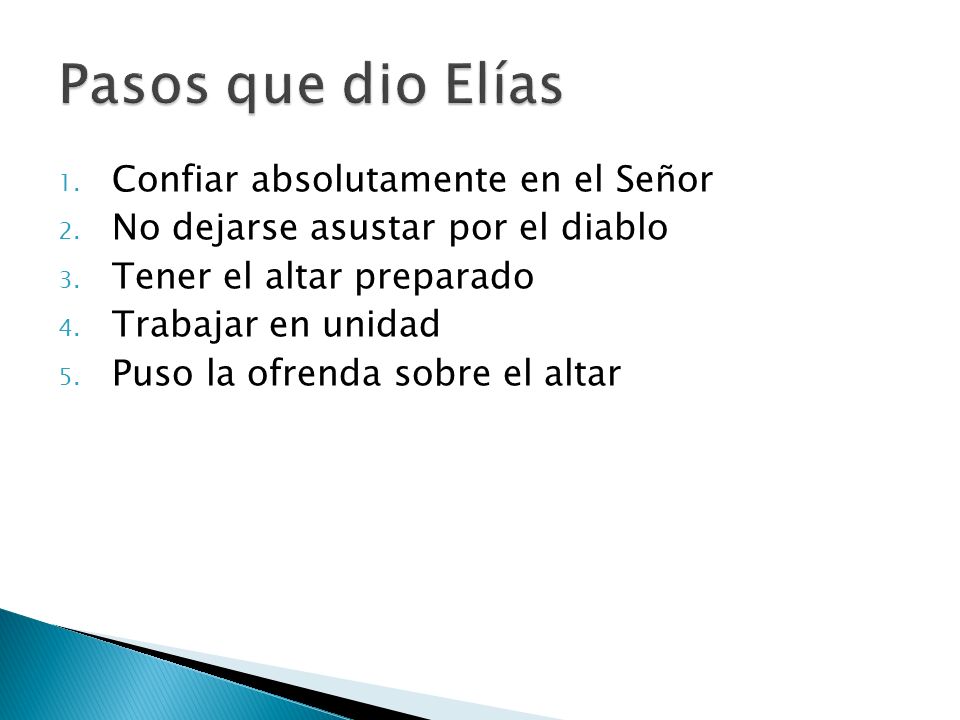 Pasos que dio Elías

1. Confiar absolutamente en el Señor
2. No dejarse asustar por el diablo
3. Tener el altar preparado
4. Trabajar en unidad
5. Puso la ofrenda sobre el altar